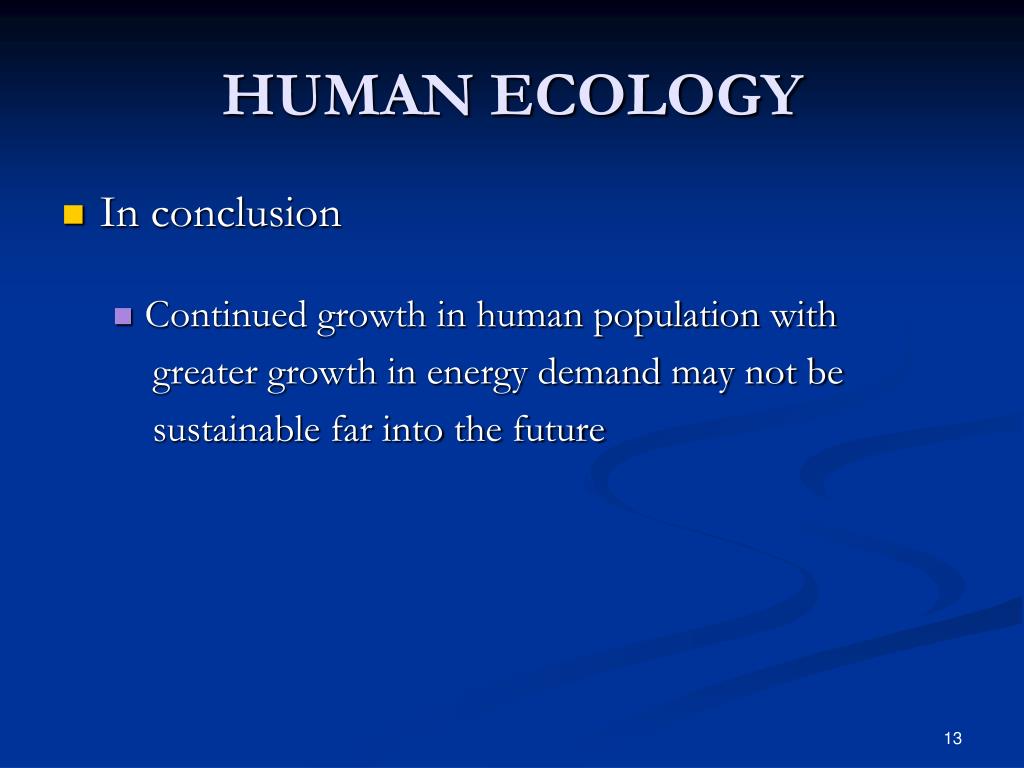 HUMAN ECOLOGY

In conclusion

Continued growth in human population with greater growth in energy demand may not be sustainable far into the future

13